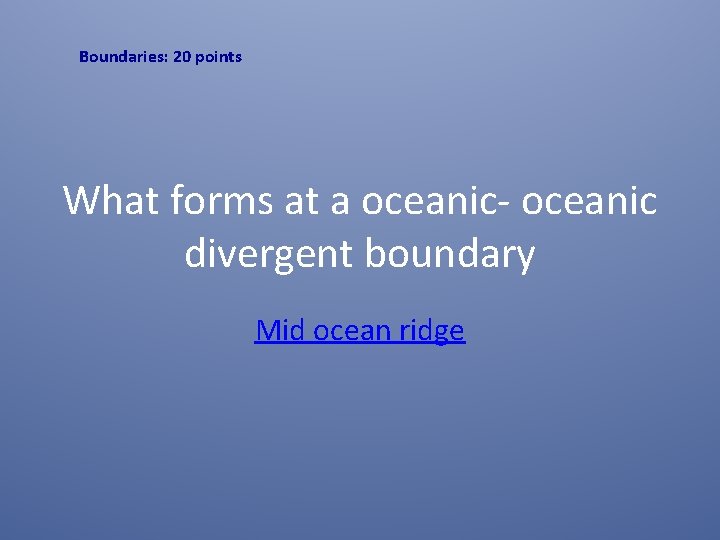 Boundaries: 20 points

What forms at a oceanic- oceanic divergent boundary

Mid ocean ridge